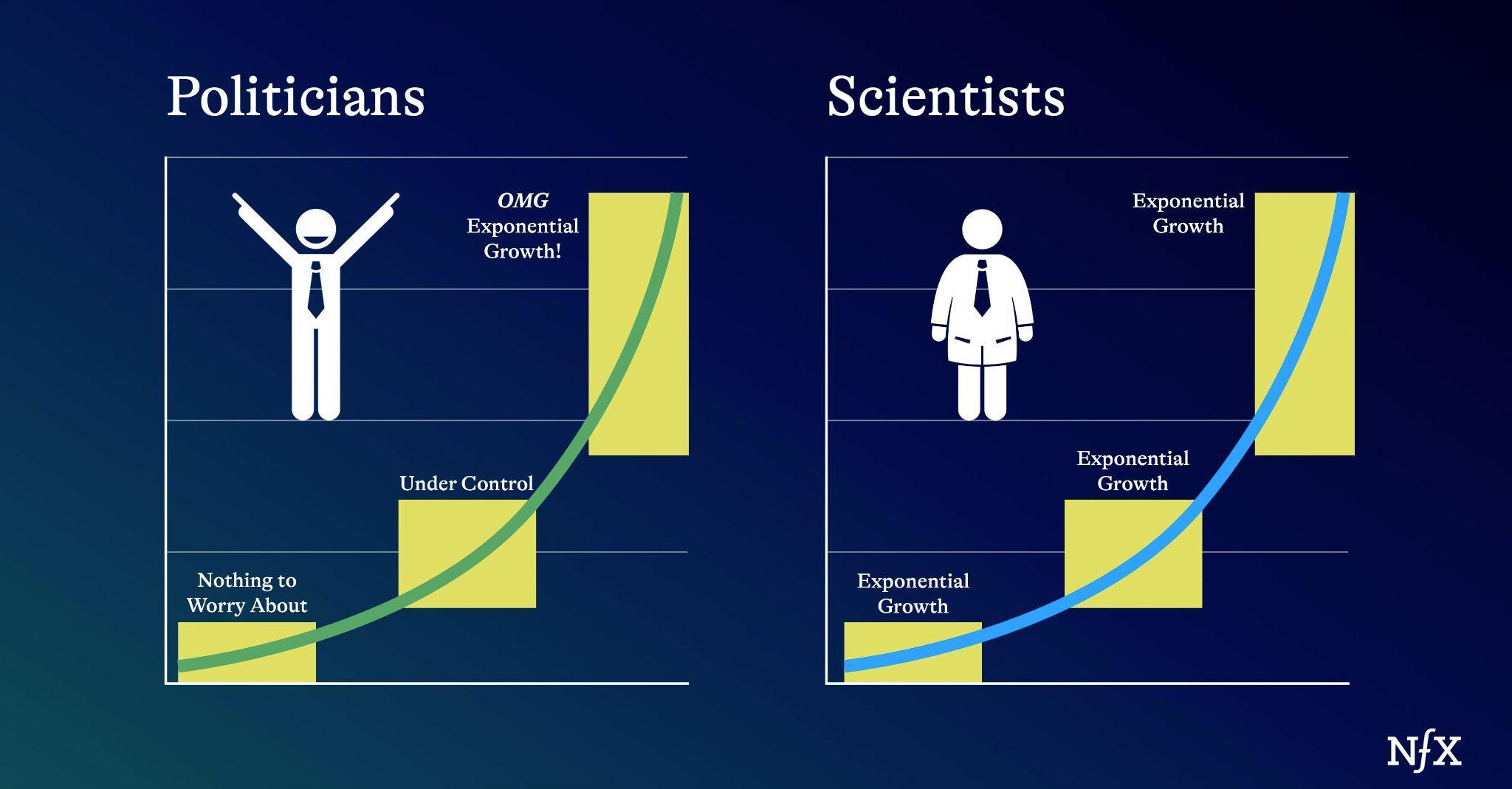 Politicians

OMG
Exponential
Growth!

Under Control

Nothing to
Worry About

Scientists

Exponential
Growth

Exponential
Growth

Exponential
Growth

NfX